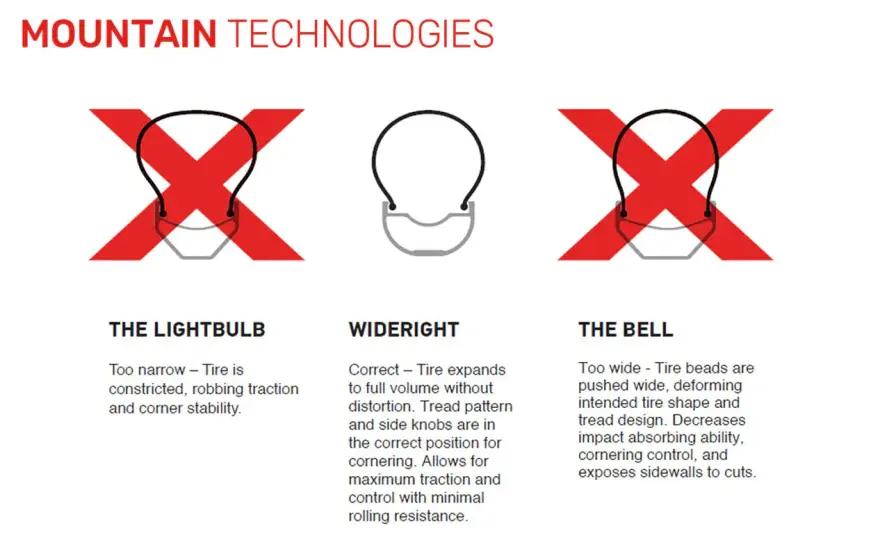 MOUNTAIN TECHNOLOGIES

THE LIGHTBULB

Too narrow – Tire is constricted, robbing traction and corner stability.

WIDERIGHT

Correct – Tire expands to full volume without distortion. Tread pattern and side knobs are in the correct position for cornering. Allows for maximum traction and control with minimal rolling resistance.

THE BELL

Too wide - Tire beads are pushed wide, deforming intended tire shape and tread design. Decreases impact absorbing ability, cornering control, and exposes sidewalls to cuts.